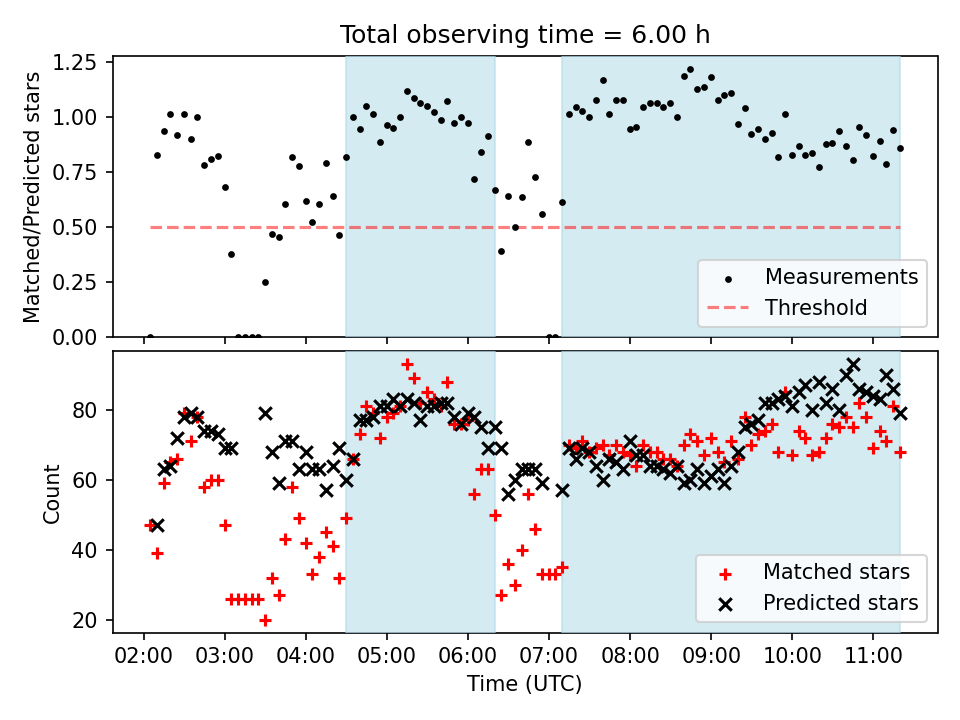 Total observing time = 6.00 h

Matched/Predicted stars

1.25
1.00
0.75
0.50
0.25
0.00

Measurements
Threshold

Count

80
60
40
20

Matched stars
Predicted stars

02:00 03:00 04:00 05:00 06:00 07:00 08:00 09:00 10:00 11:00

Time (UTC)